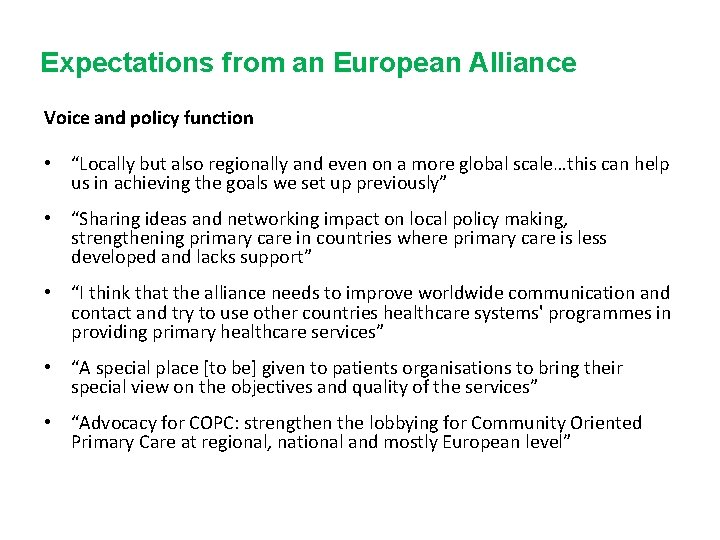 Expectations from an European Alliance

Voice and policy function

• “Locally but also regionally and even on a more global scale…this can help us in achieving the goals we set up previously”

• “Sharing ideas and networking impact on local policy making, strengthening primary care in countries where primary care is less developed and lacks support”

• “I think that the alliance needs to improve worldwide communication and contact and try to use other countries healthcare systems' programmes in providing primary healthcare services”

• “A special place [to be] given to patients organisations to bring their special view on the objectives and quality of the services”

• “Advocacy for COPC: strengthen the lobbying for Community Oriented Primary Care at regional, national and mostly European level”